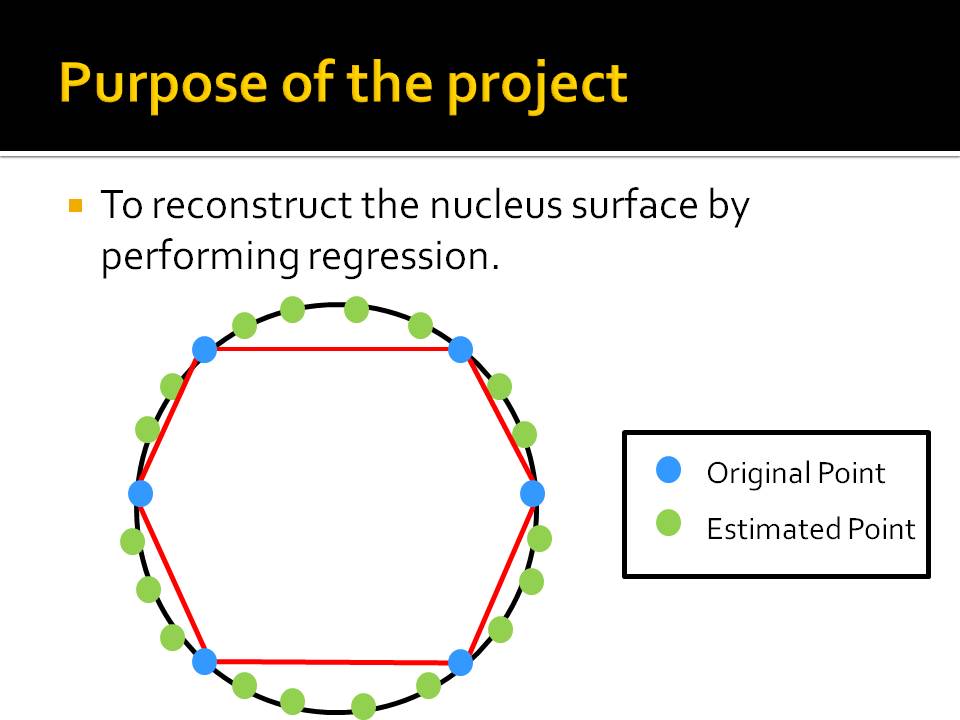 Purpose of the project

To reconstruct the nucleus surface by performing regression.

Original Point
Estimated Point